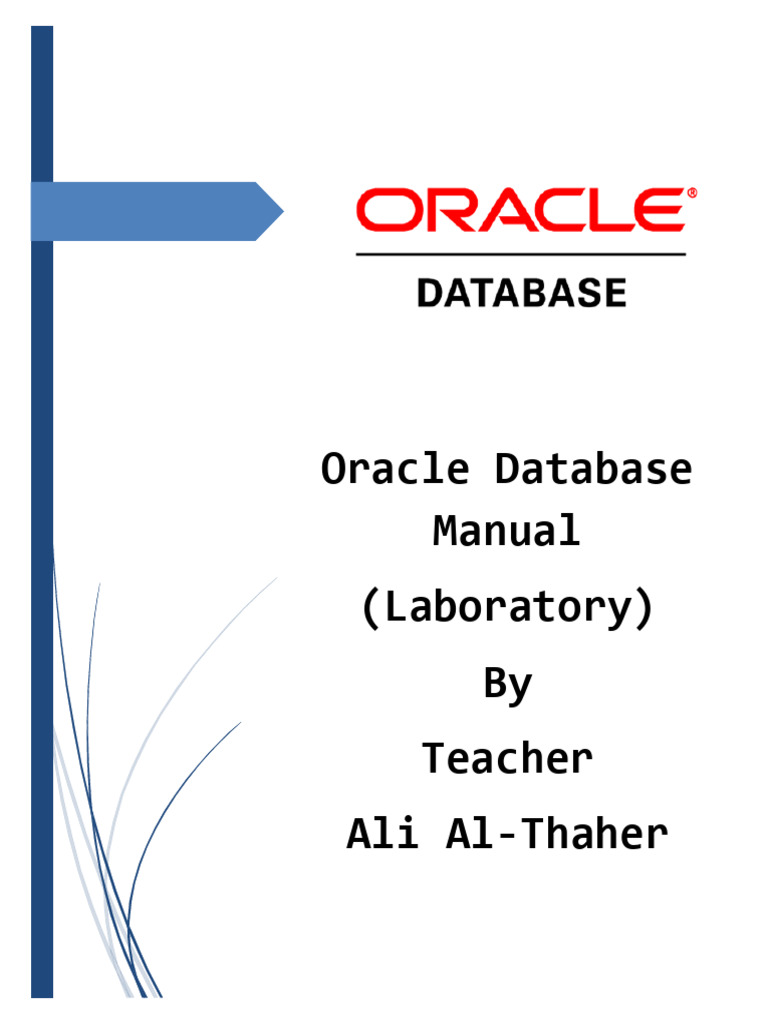 ORACLE®
DATABASE

Oracle Database Manual

(Laboratory)

By

Teacher

Ali Al-Thaher